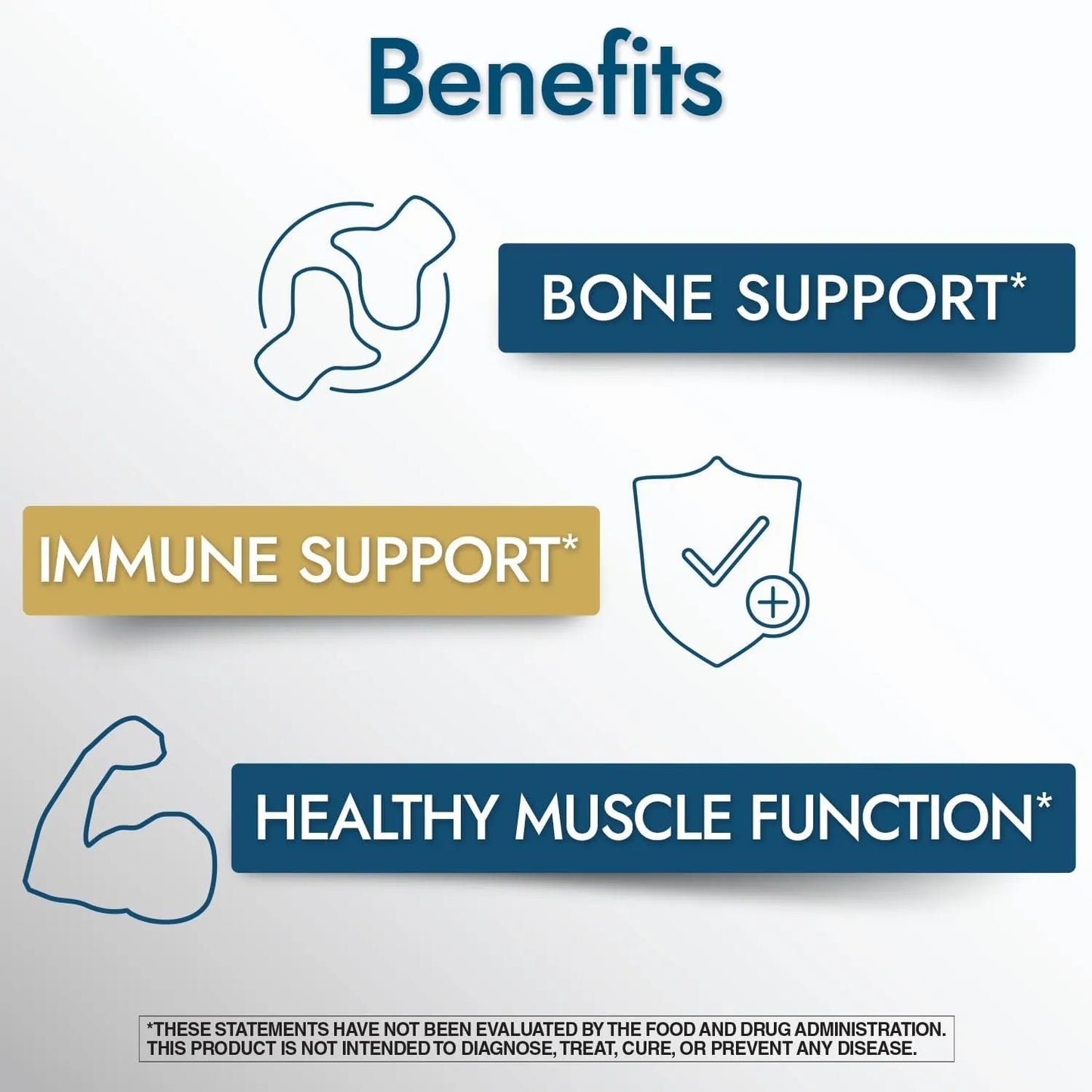 Benefits

BONE SUPPORT*

IMMUNE SUPPORT*

HEALTHY MUSCLE FUNCTION*

*THESE STATEMENTS HAVE NOT BEEN EVALUATED BY THE FOOD AND DRUG ADMINISTRATION. THIS PRODUCT IS NOT INTENDED TO DIAGNOSE, TREAT, CURE, OR PREVENT ANY DISEASE.